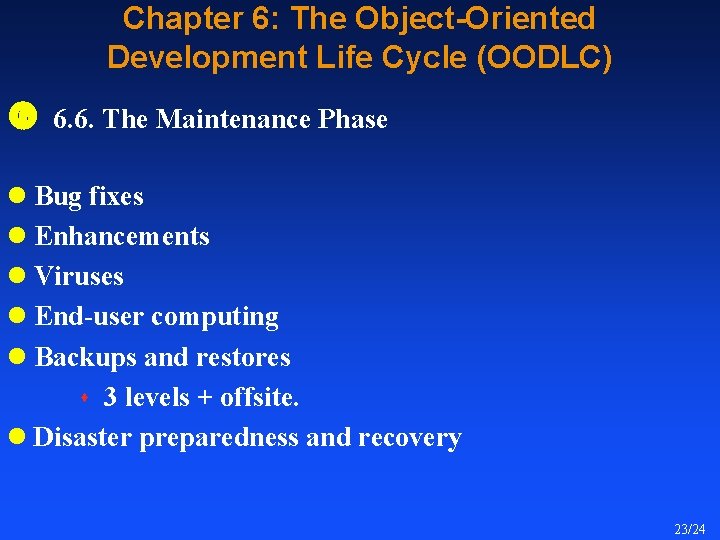 Chapter 6: The Object-Oriented Development Life Cycle (OODLC)

6.6. The Maintenance Phase

Bug fixes
Enhancements
Viruses
End-user computing
Backups and restores
3 levels + offsite.
Disaster preparedness and recovery

23/24